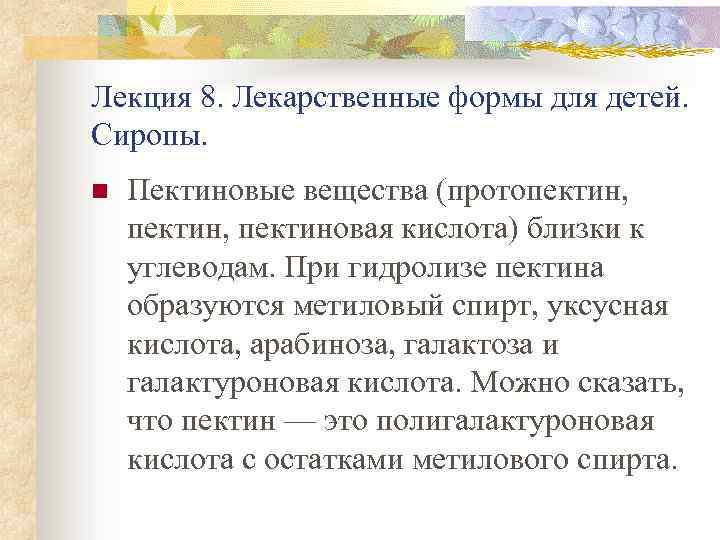 Лекция 8. Лекарственные формы для детей. Сиропы.

Пектиновые вещества (протопектин, пектин, пектиновая кислота) близки к углеводам. При гидролизе пектина образуются метиловый спирт, уксусная кислота, арабиноза, галактоза и галактуроновая кислота. Можно сказать, что пектин — это полигалактуроновая кислота с остатками метилового спирта.